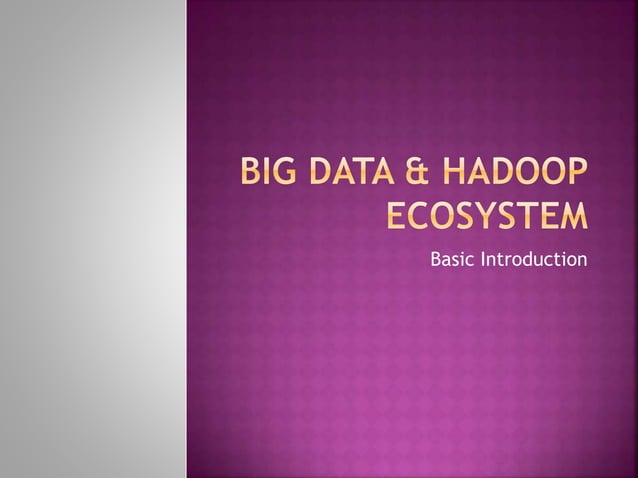 BIG DATA & HADOOP ECOSYSTEM

Basic Introduction